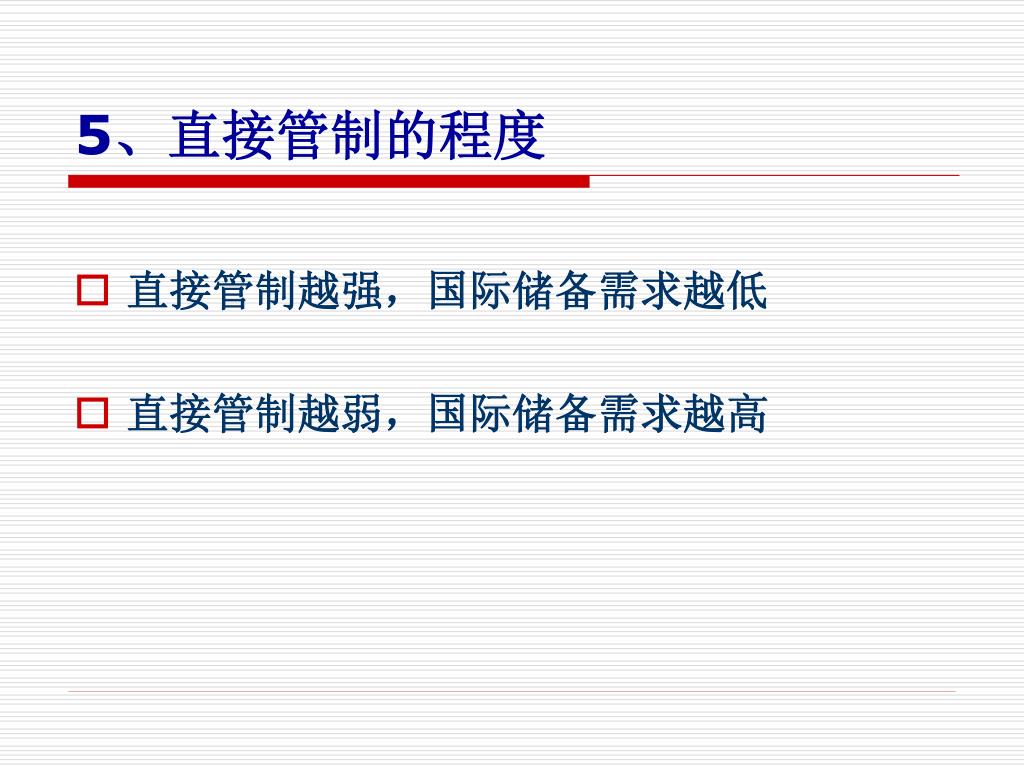 5、直接管制的程度

直接管制越强，国际储备需求越低

直接管制越弱，国际储备需求越高